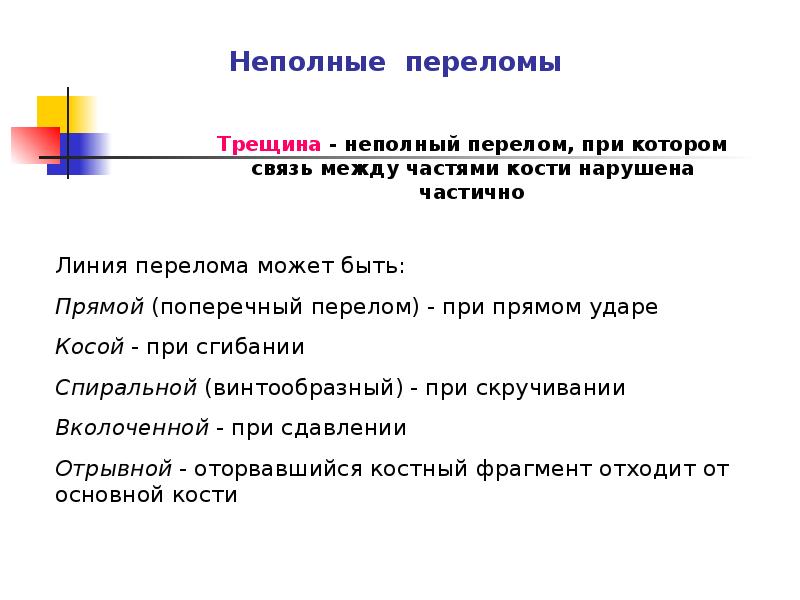 Неполные переломы

Трещина - неполный перелом, при котором связь между частями кости нарушена частично

Линия перелома может быть:

Прямой (поперечный перелом) - при прямом ударе

Косой - при сгибании

Спиральной (винтообразный) - при скручивании

Вколоченной - при сдавлении

Отрывной - оторвавшийся костный фрагмент отходит от основной кости